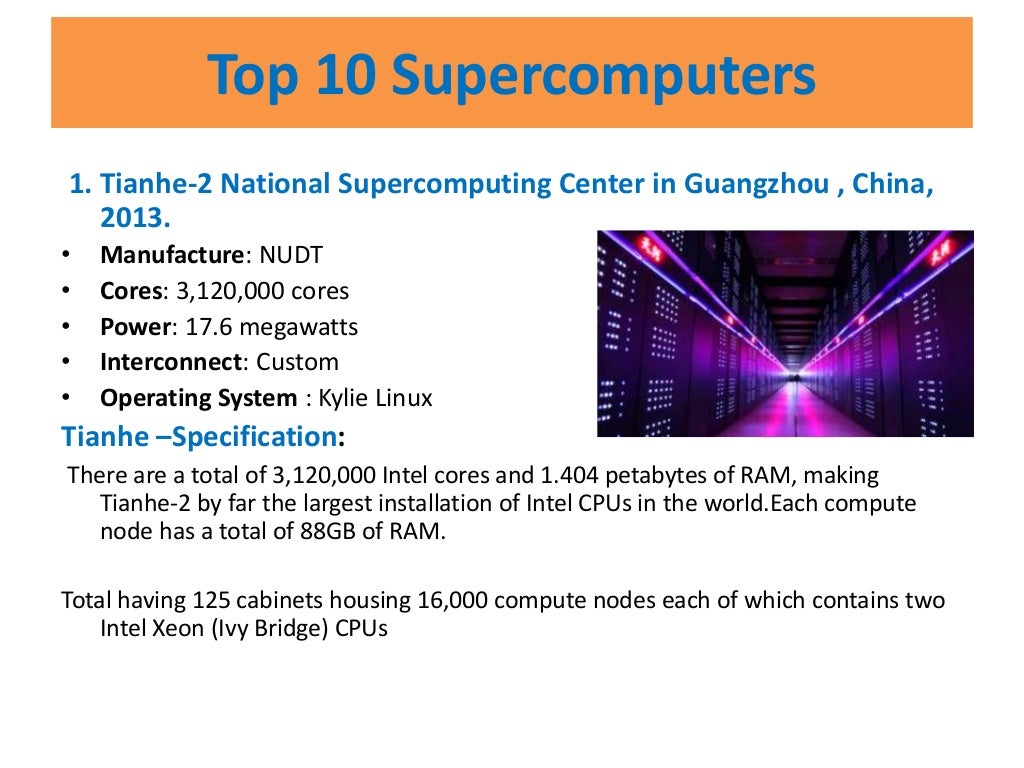 Top 10 Supercomputers

1. Tianhe-2 National Supercomputing Center in Guangzhou , China, 2013.

• Manufacture: NUDT
• Cores: 3,120,000 cores
• Power: 17.6 megawatts
• Interconnect: Custom
• Operating System : Kylie Linux

Tianhe –Specification:

There are a total of 3,120,000 Intel cores and 1.404 petabytes of RAM, making Tianhe-2 by far the largest installation of Intel CPUs in the world.Each compute node has a total of 88GB of RAM.

Total having 125 cabinets housing 16,000 compute nodes each of which contains two Intel Xeon (Ivy Bridge) CPUs